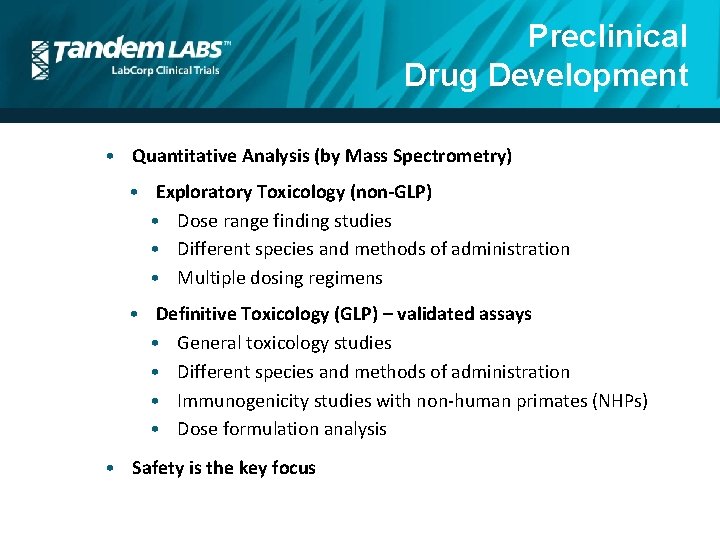 Tandem LABS™
LabCorp Clinical Trials

Preclinical
Drug Development

• Quantitative Analysis (by Mass Spectrometry)
  • Exploratory Toxicology (non-GLP)
    • Dose range finding studies
    • Different species and methods of administration
    • Multiple dosing regimens
  • Definitive Toxicology (GLP) – validated assays
    • General toxicology studies
    • Different species and methods of administration
    • Immunogenicity studies with non-human primates (NHPs)
    • Dose formulation analysis
• Safety is the key focus